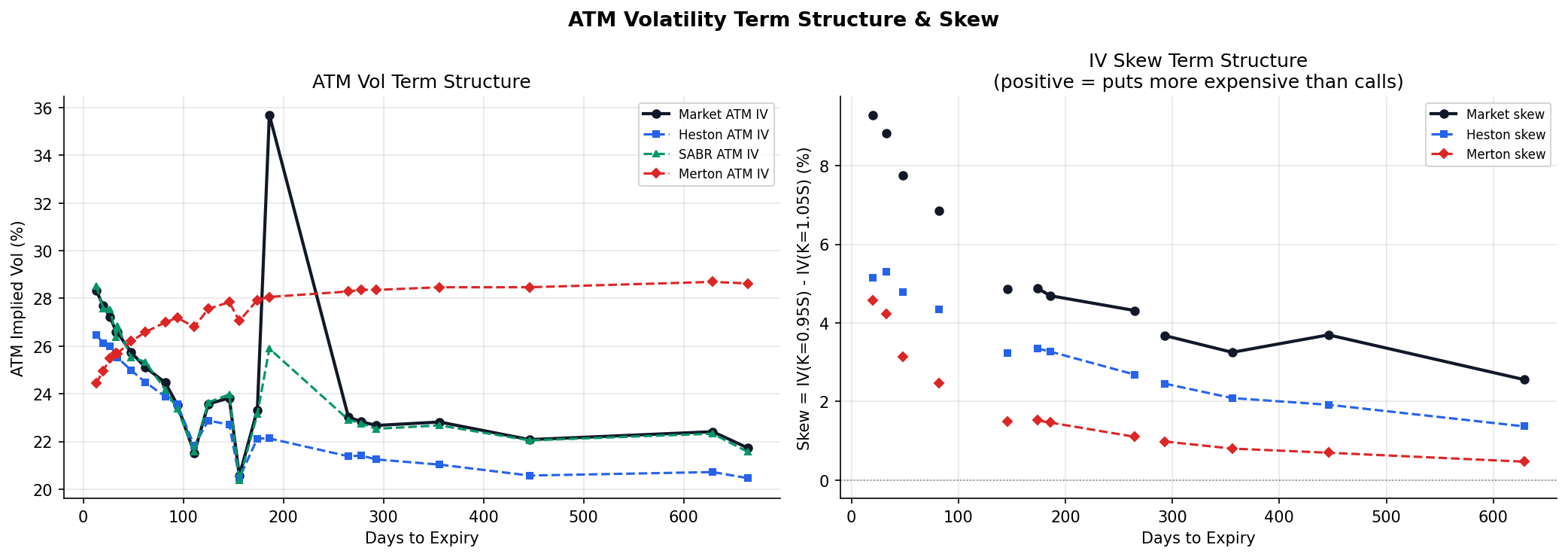 ATM Volatility Term Structure & Skew

ATM Vol Term Structure

Market ATM IV
Heston ATM IV
SABR ATM IV
Merton ATM IV

ATM Implied Vol (%)

36
34
32
30
28
26
24
22
20

0 100 200 300 400 500 600

Days to Expiry

IV Skew Term Structure
(positive = puts more expensive than calls)

Market skew
Heston skew
Merton skew

Skew = IV(K=0.95S) - IV(K=1.05S) (%)

8
6
4
2
0

0 100 200 300 400 500 600

Days to Expiry